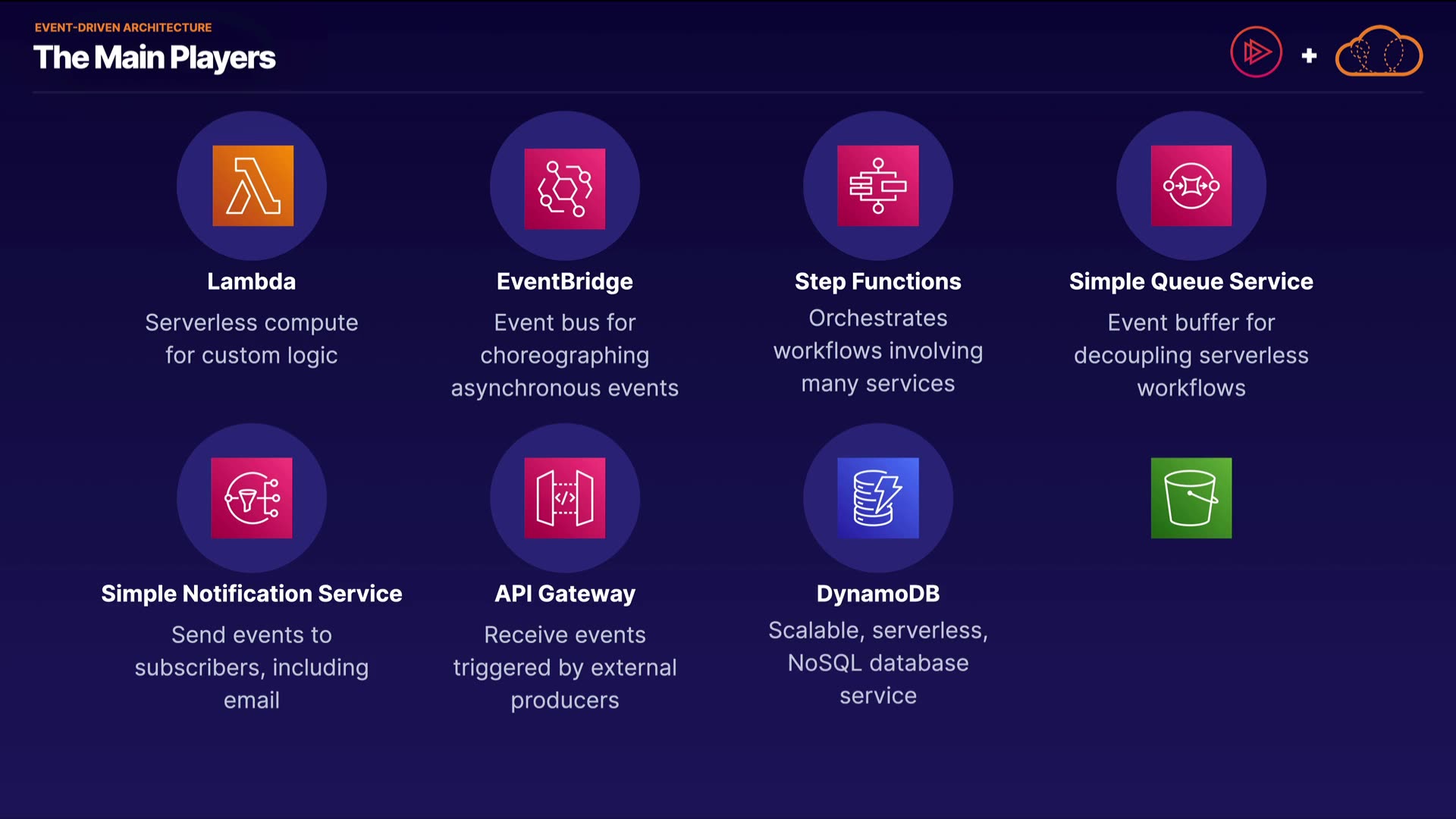 EVENT-DRIVEN ARCHITECTURE
The Main Players

+

Lambda
Serverless compute for custom logic

EventBridge
Event bus for choreographing asynchronous events

Step Functions
Orchestrates workflows involving many services

Simple Queue Service
Event buffer for decoupling serverless workflows

Simple Notification Service
Send events to subscribers, including email

API Gateway
Receive events triggered by external producers

DynamoDB
Scalable, serverless, NoSQL database service